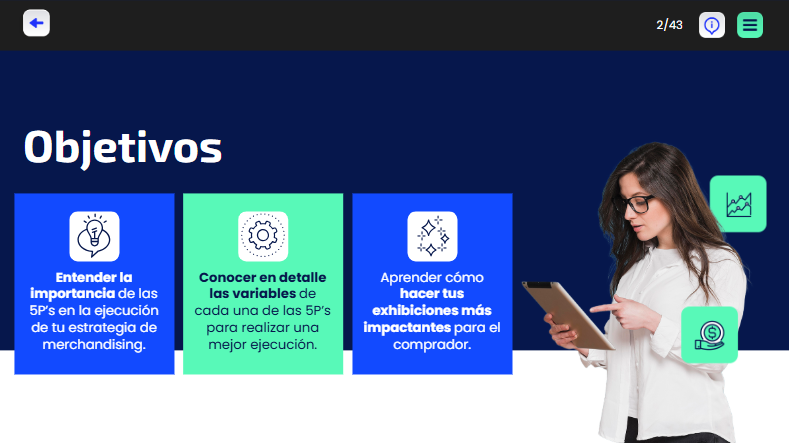 2/43

Objetivos

Entender la importancia de las 5P's en la ejecución de tu estrategia de merchandising.

Conocer en detalle las variables de cada una de las 5P's para realizar una mejor ejecución.

Aprender cómo hacer tus exhibiciones más impactantes para el comprador.